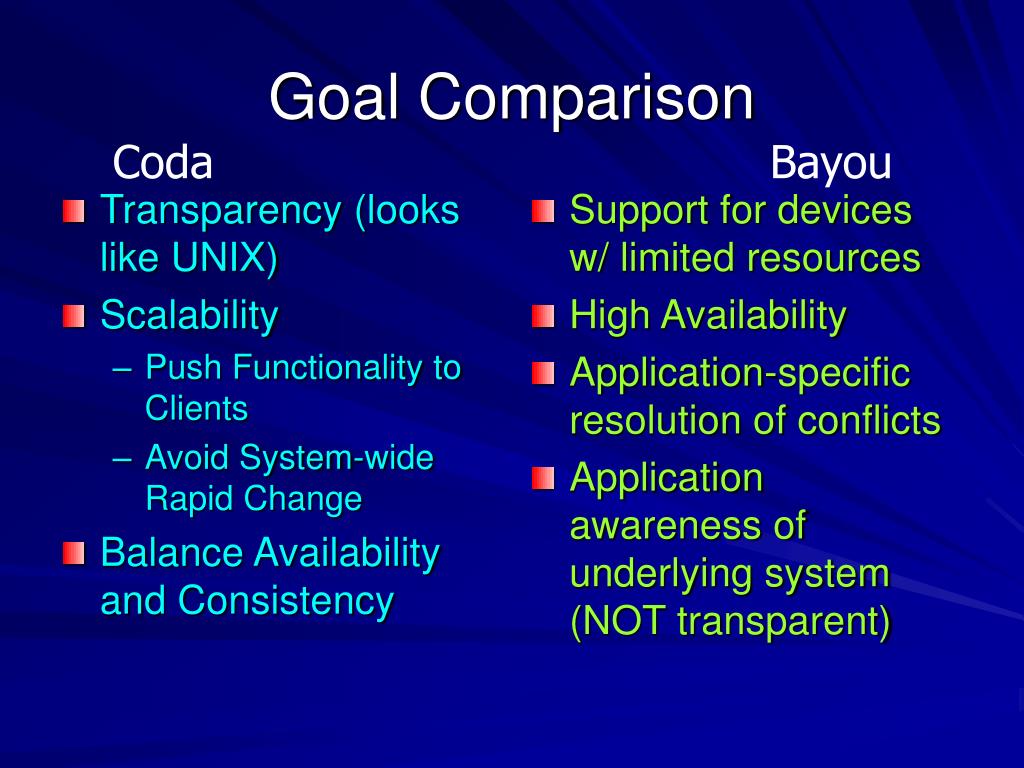 Goal Comparison

Coda

Transparency (looks like UNIX)

Scalability

– Push Functionality to Clients

– Avoid System-wide Rapid Change

Balance Availability and Consistency

Bayou

Support for devices w/ limited resources

High Availability

Application-specific resolution of conflicts

Application awareness of underlying system (NOT transparent)